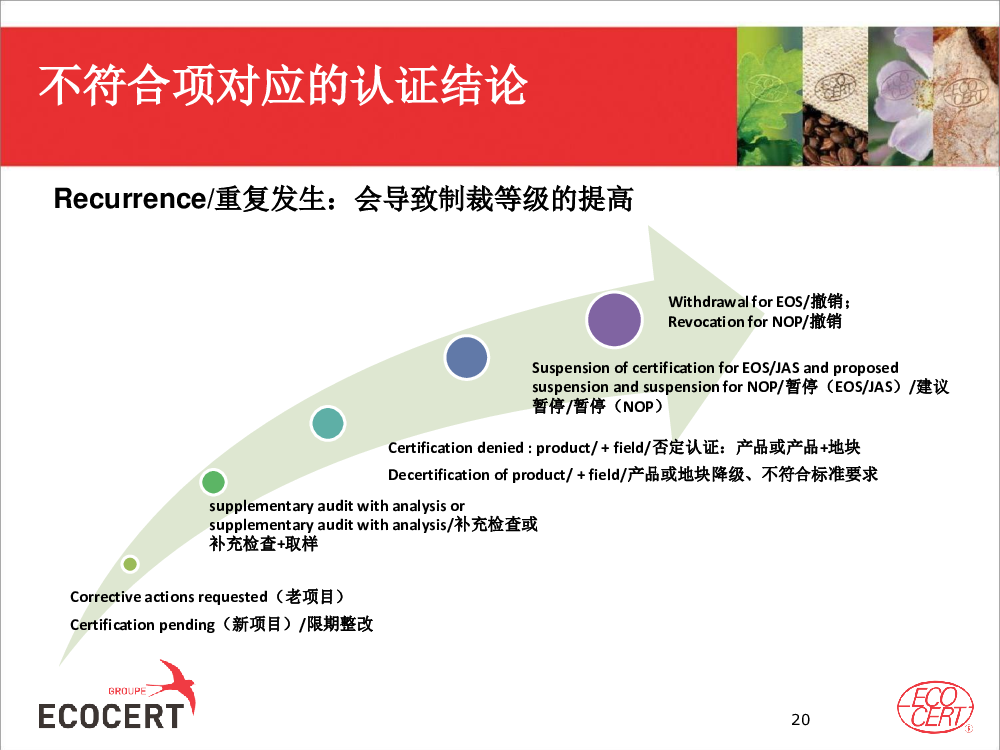 不符合项对应的认证结论

Recurrence/重复发生：会导致制裁等级的提高

Withdrawal for EOS/撤销；
Revocation for NOP/撤销

Suspension of certification for EOS/JAS and proposed suspension and suspension for NOP/暂停（EOS/JAS）/建议暂停/暂停（NOP）

Certification denied : product/ + field/否定认证：产品或产品+地块

Decertification of product/ + field/产品或地块降级、不符合标准要求

supplementary audit with analysis or supplementary audit with analysis/补充检查或补充检查+取样

Corrective actions requested（老项目）

Certification pending（新项目）/限期整改

GROUPE
ECOCERT

20

ECO CERT